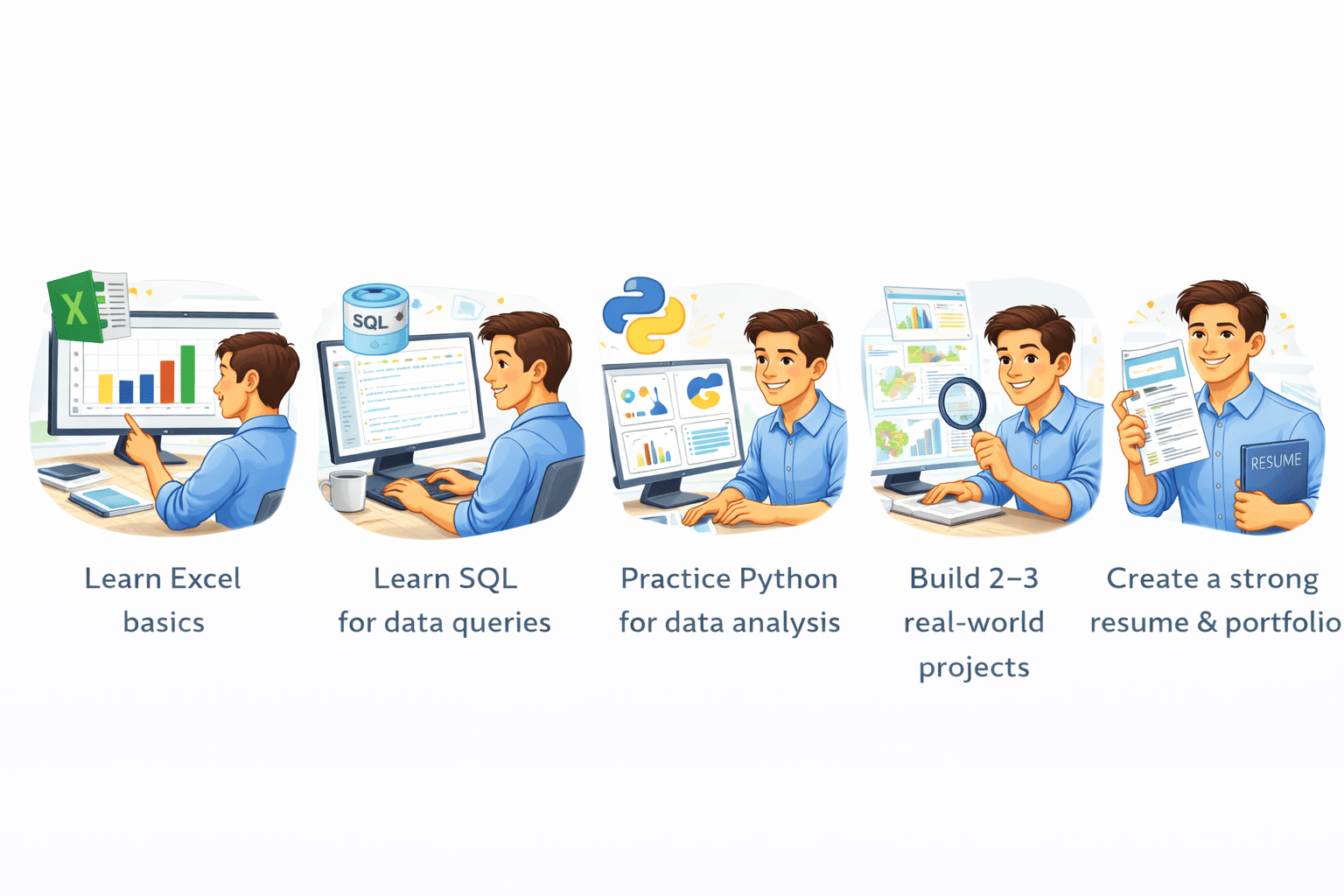 X

SQL

RESUME

Learn Excel basics

Learn SQL for data queries

Practice Python for data analysis

Build 2–3 real-world projects

Create a strong resume & portfolio